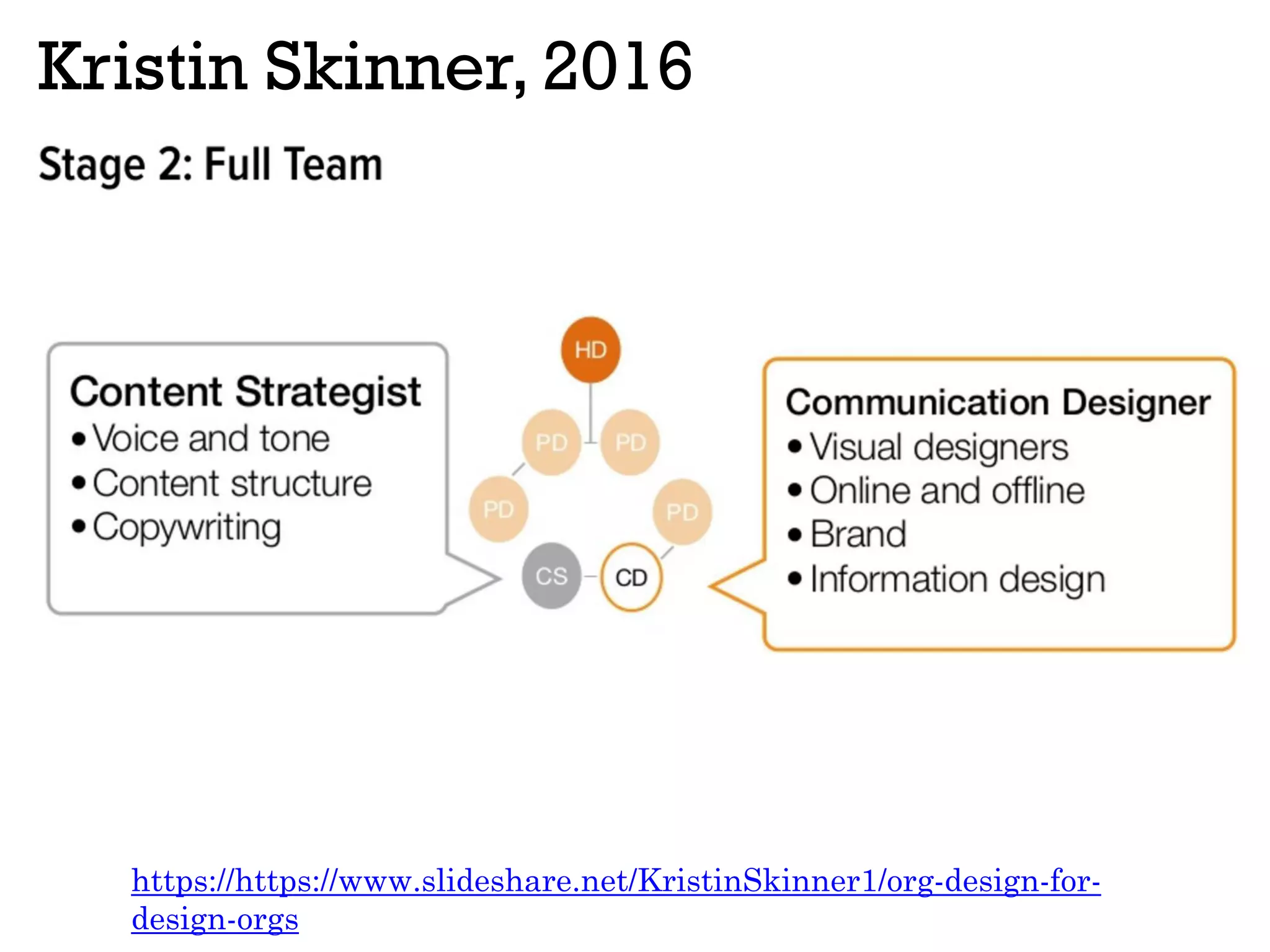 Kristin Skinner, 2016

Stage 2: Full Team

Content Strategist
• Voice and tone
• Content structure
• Copywriting

HD

PD PD

PD PD

CS CD

Communication Designer
• Visual designers
• Online and offline
• Brand
• Information design

https://https://www.slideshare.net/KristinSkinner1/org-design-for-design-orgs